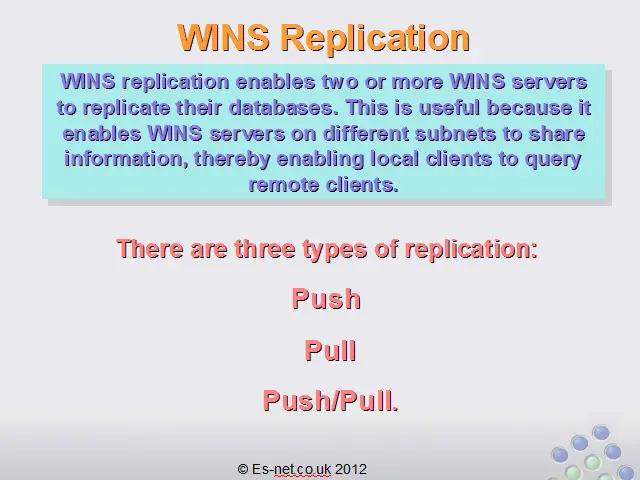 WINS Replication

WINS replication enables two or more WINS servers to replicate their databases. This is useful because it enables WINS servers on different subnets to share information, thereby enabling local clients to query remote clients.

There are three types of replication:

Push

Pull

Push/Pull.

© Es-net.co.uk 2012